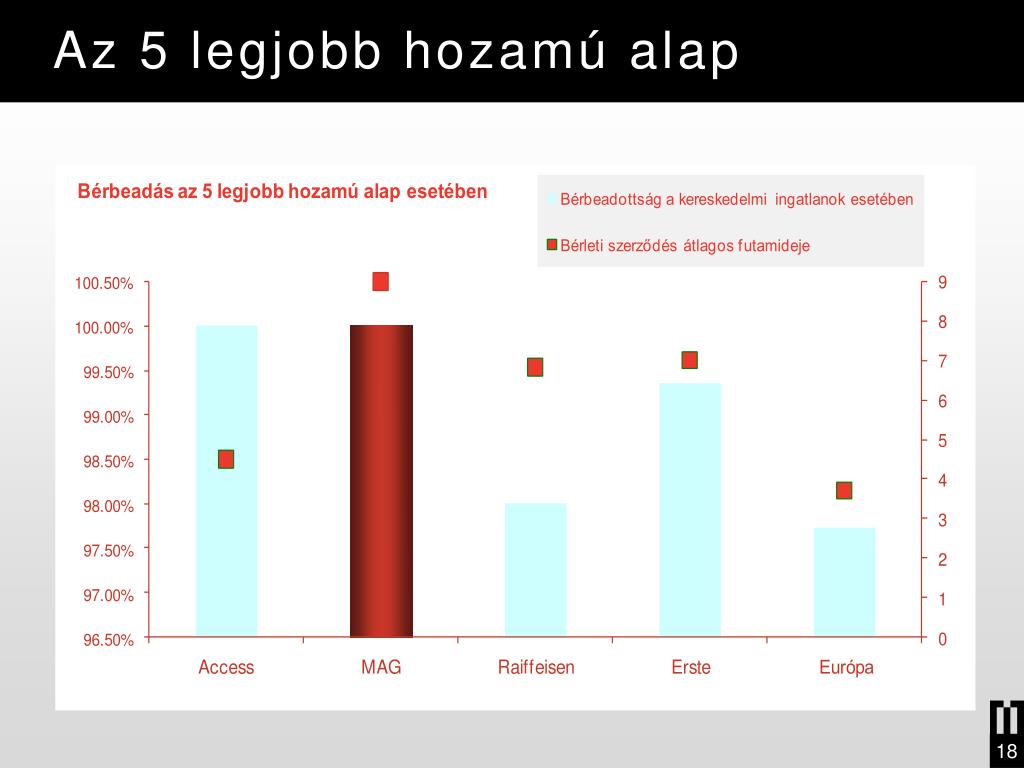 Az 5 legjobb hozamú alap

Bérbeadás az 5 legjobb hozamú alap esetében

Bérbeadottság a kereskedelmi ingatlanok esetében

Bérleti szerződés átlagos futamideje

100.50%
100.00%
99.50%
99.00%
98.50%
98.00%
97.50%
97.00%
96.50%

9
8
7
6
5
4
3
2
1
0

Access
MAG
Raiffeisen
Erste
Európa

18